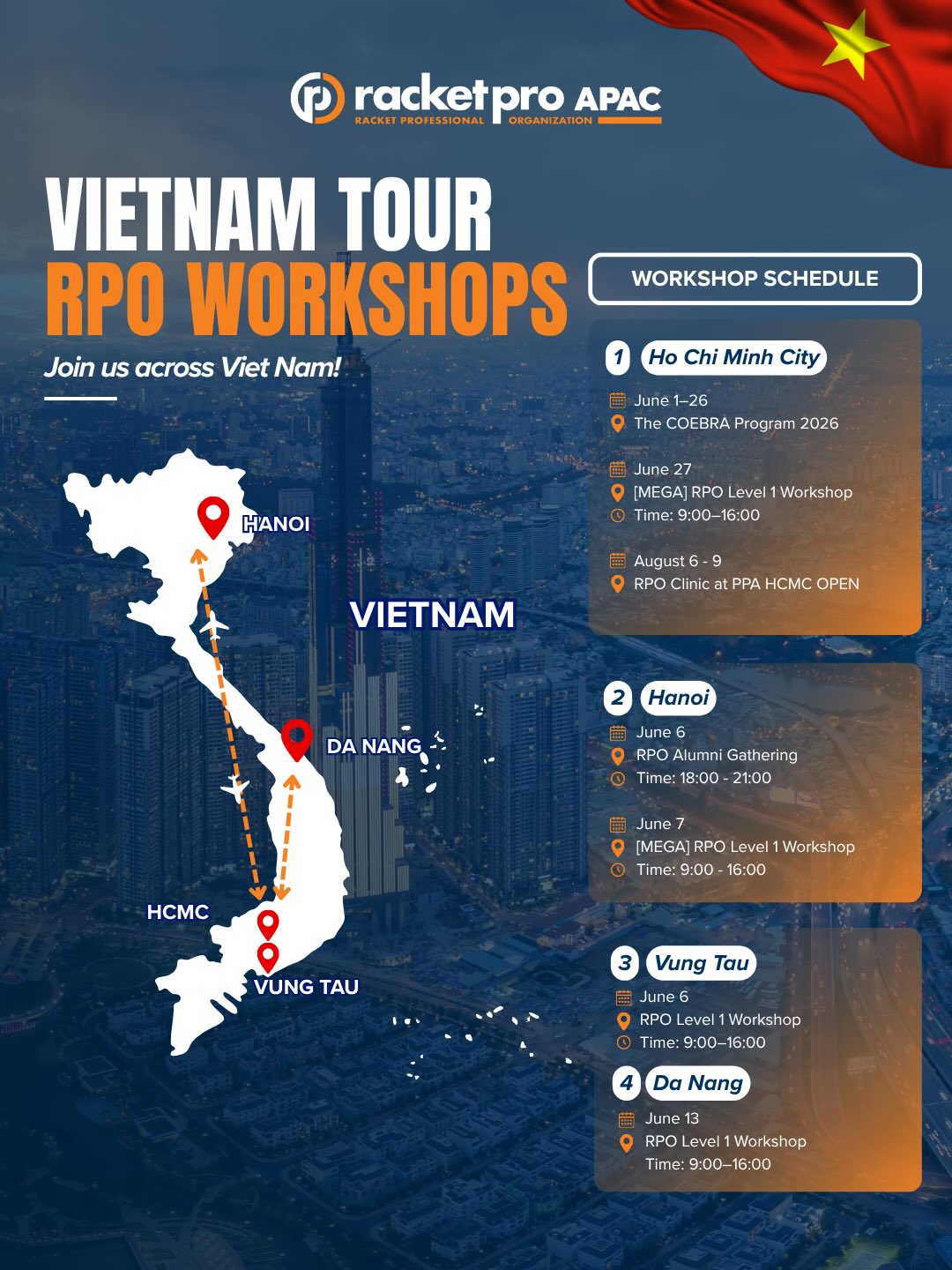 racketpro APAC
RACKET PROFESSIONAL ORGANIZATION

VIETNAM TOUR
RPO WORKSHOPS

Join us across Viet Nam!

HANOI
VIETNAM
DA NANG
HCMC
VUNG TAU

WORKSHOP SCHEDULE

1 Ho Chi Minh City
June 1–26
The COEBRA Program 2026

June 27
[MEGA] RPO Level 1 Workshop
Time: 9:00–16:00

August 6 - 9
RPO Clinic at PPA HCMC OPEN

2 Hanoi
June 6
RPO Alumni Gathering
Time: 18:00 - 21:00

June 7
[MEGA] RPO Level 1 Workshop
Time: 9:00 - 16:00

3 Vung Tau
June 6
RPO Level 1 Workshop
Time: 9:00–16:00

4 Da Nang
June 13
RPO Level 1 Workshop
Time: 9:00–16:00